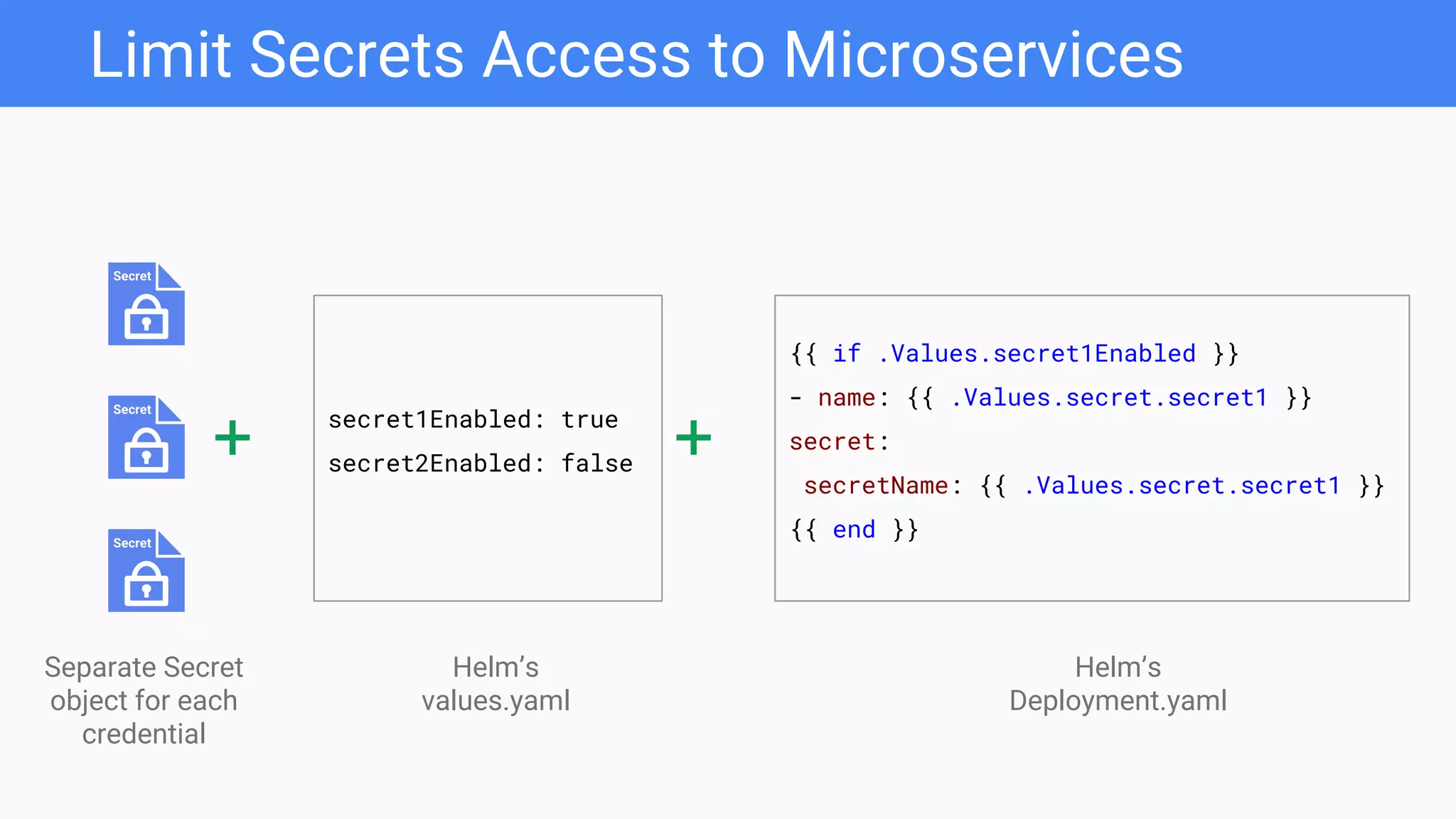 Limit Secrets Access to Microservices

Secret

Secret

Secret

+

secret1Enabled: true
secret2Enabled: false

+

{{ if .Values.secret1Enabled }}
- name: {{ .Values.secret.secret1 }}
secret:
 secretName: {{ .Values.secret.secret1 }}
{{ end }}

Separate Secret object for each credential

Helm's values.yaml

Helm's Deployment.yaml